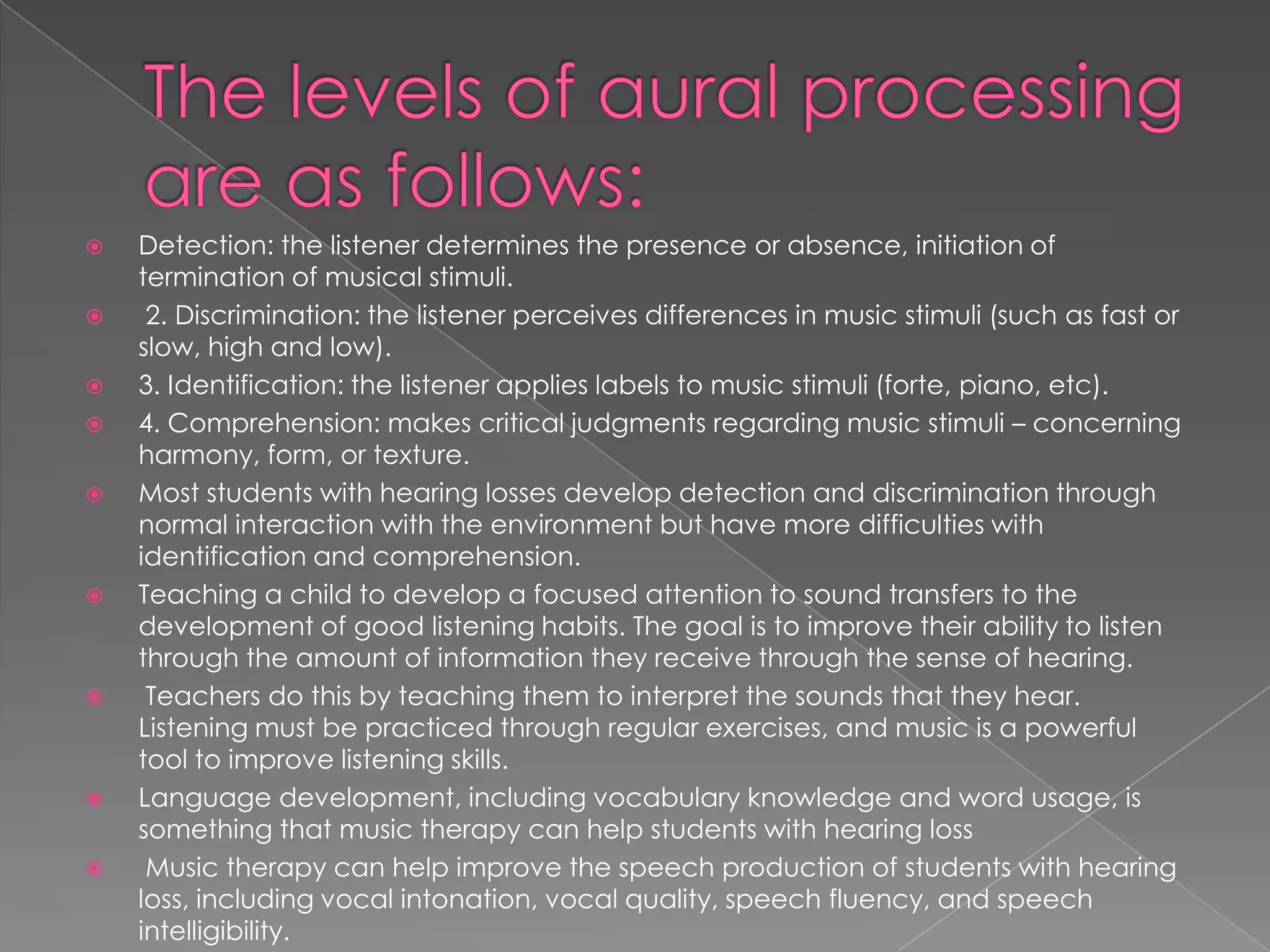 The levels of aural processing are as follows:

Detection: the listener determines the presence or absence, initiation of termination of musical stimuli.

2. Discrimination: the listener perceives differences in music stimuli (such as fast or slow, high and low).

3. Identification: the listener applies labels to music stimuli (forte, piano, etc).

4. Comprehension: makes critical judgments regarding music stimuli – concerning harmony, form, or texture.

Most students with hearing losses develop detection and discrimination through normal interaction with the environment but have more difficulties with identification and comprehension.

Teaching a child to develop a focused attention to sound transfers to the development of good listening habits. The goal is to improve their ability to listen through the amount of information they receive through the sense of hearing.

Teachers do this by teaching them to interpret the sounds that they hear. Listening must be practiced through regular exercises, and music is a powerful tool to improve listening skills.

Language development, including vocabulary knowledge and word usage, is something that music therapy can help students with hearing loss

Music therapy can help improve the speech production of students with hearing loss, including vocal intonation, vocal quality, speech fluency, and speech intelligibility.